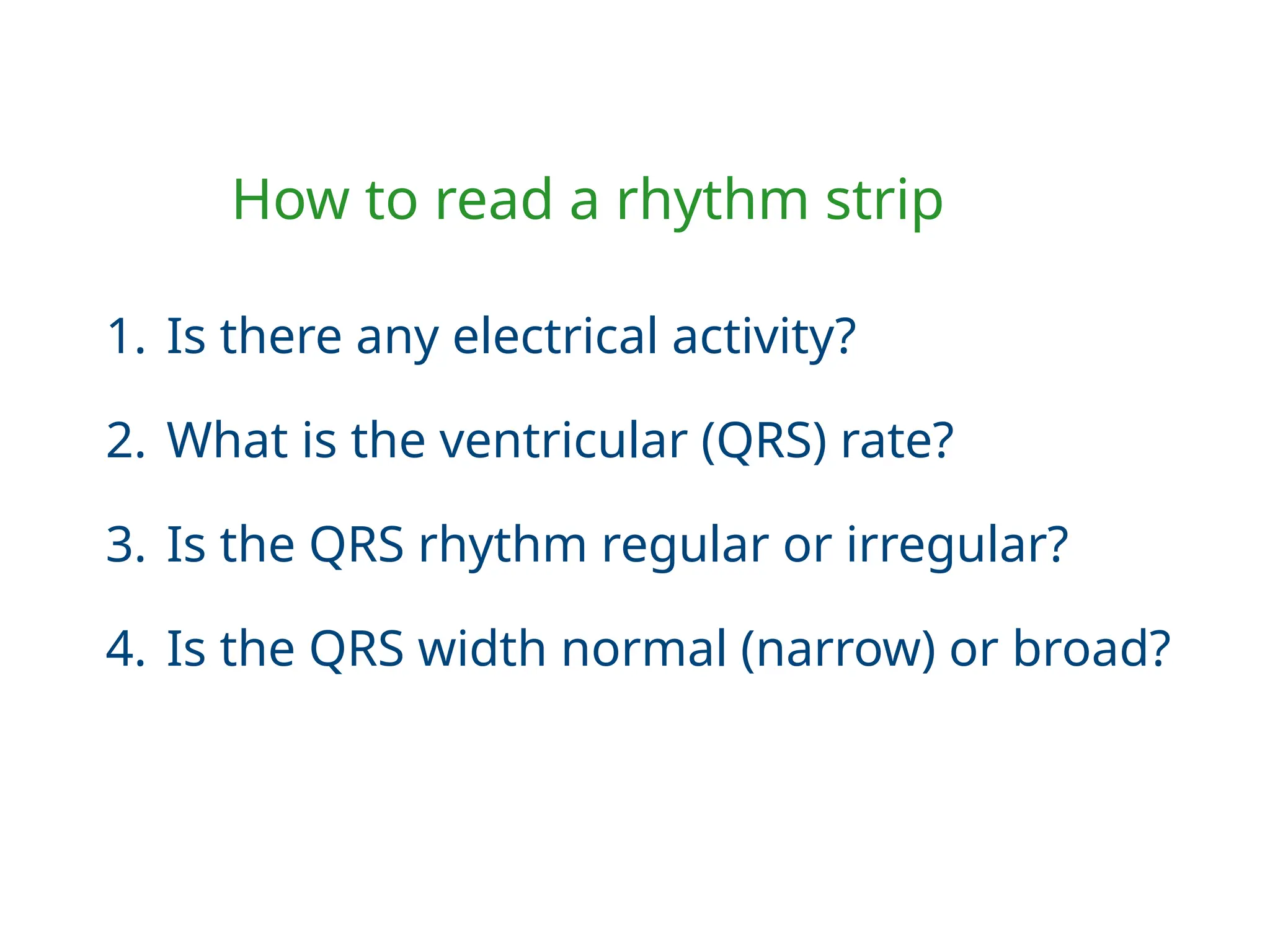 How to read a rhythm strip

1. Is there any electrical activity?

2. What is the ventricular (QRS) rate?

3. Is the QRS rhythm regular or irregular?

4. Is the QRS width normal (narrow) or broad?